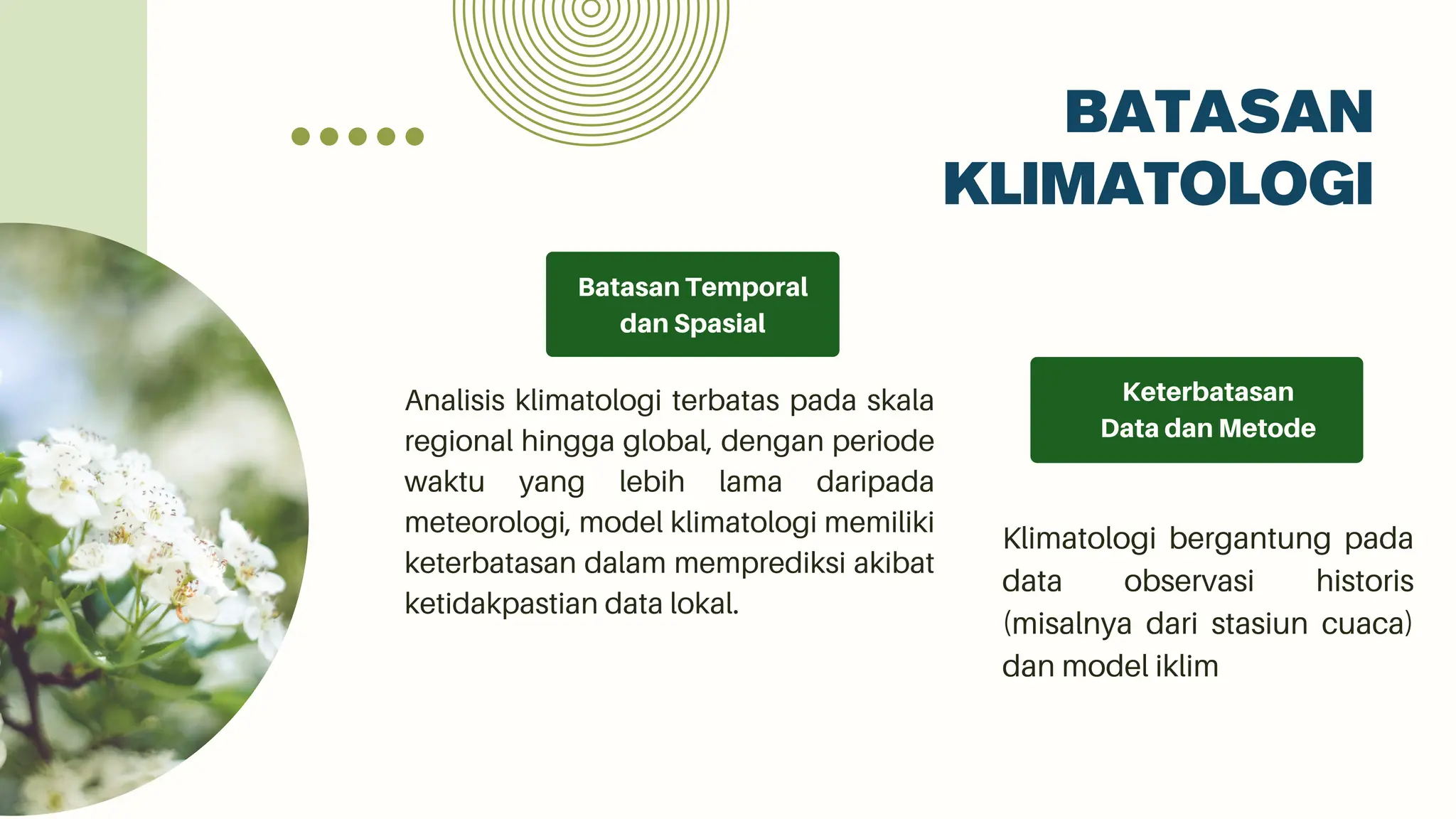 BATASAN KLIMATOLOGI

Batasan Temporal dan Spasial

Analisis klimatologi terbatas pada skala regional hingga global, dengan periode waktu yang lebih lama daripada meteorologi, model klimatologi memiliki keterbatasan dalam memprediksi akibat ketidakpastian data lokal.

Keterbatasan Data dan Metode

Klimatologi bergantung pada data observasi historis (misalnya dari stasiun cuaca) dan model iklim